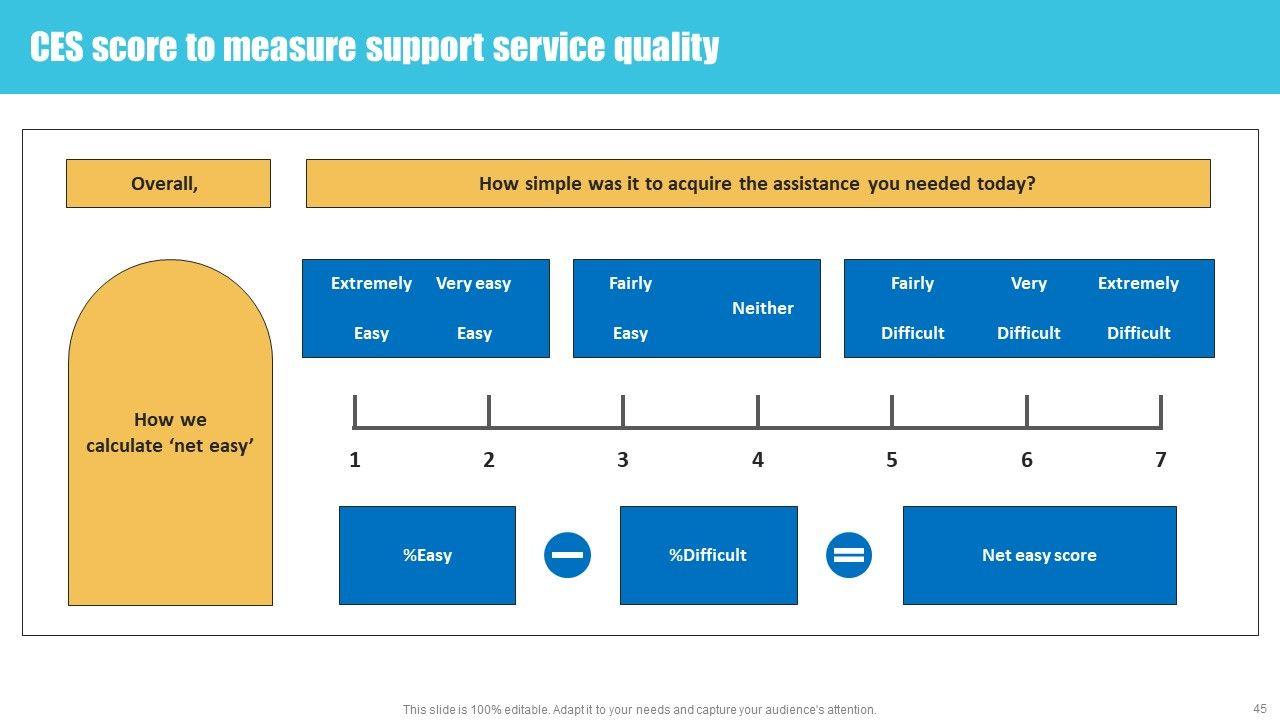 CES score to measure support service quality

Overall,

How simple was it to acquire the assistance you needed today?

How we calculate 'net easy'

Extremely Easy

Very easy Easy

Fairly Easy

Neither

Fairly Difficult

Very Difficult

Extremely Difficult

1 2 3 4 5 6 7

%Easy

%Difficult

Net easy score

This slide is 100% editable. Adapt it to your needs and capture your audience's attention.

45